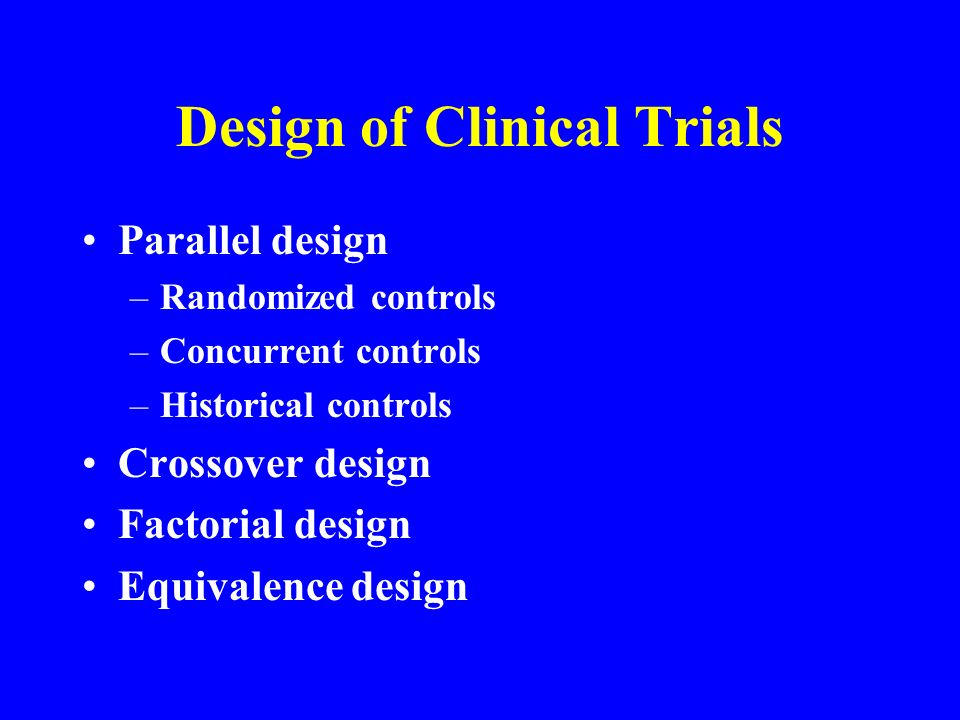 Design of Clinical Trials

• Parallel design
  – Randomized controls
  – Concurrent controls
  – Historical controls
• Crossover design
• Factorial design
• Equivalence design